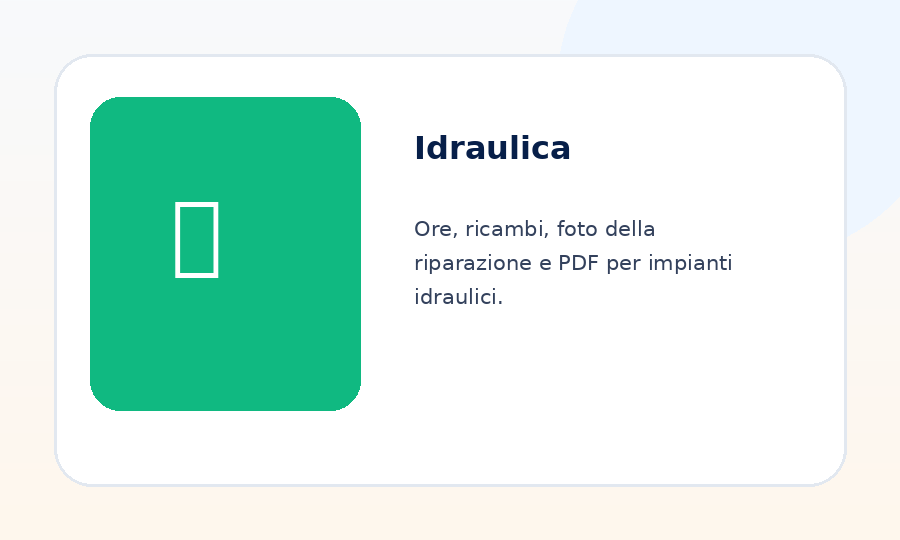 Idraulica

Ore, ricambi, foto della riparazione e PDF per impianti idraulici.